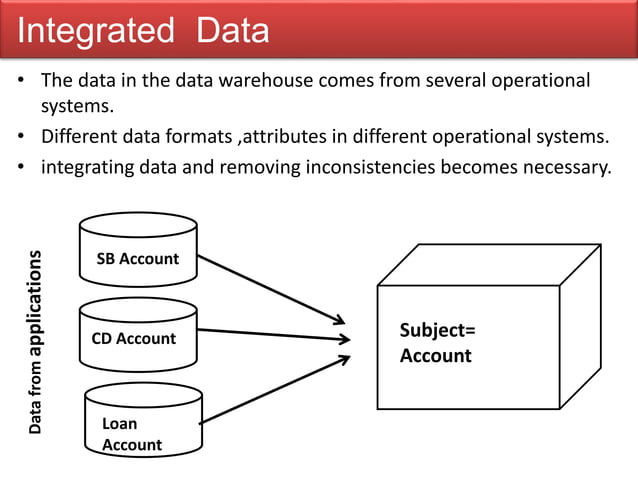 Integrated Data

• The data in the data warehouse comes from several operational systems.
• Different data formats ,attributes in different operational systems.
• integrating data and removing inconsistencies becomes necessary.

Data from applications

SB Account

CD Account

Loan Account

Subject= Account